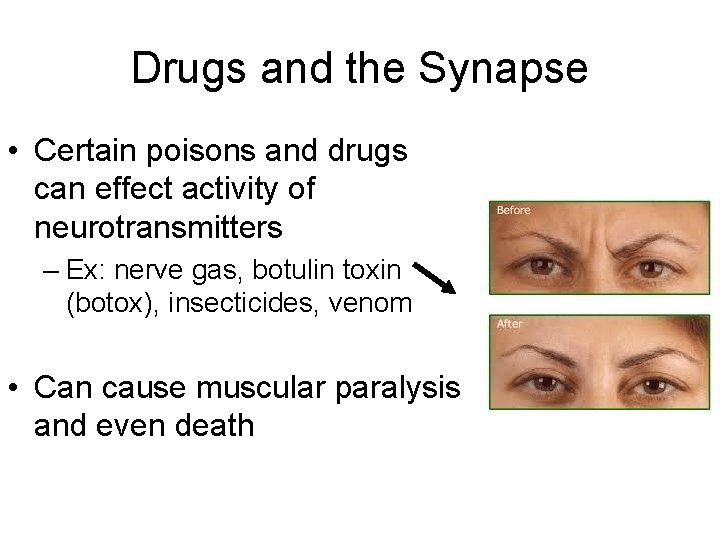 Drugs and the Synapse

• Certain poisons and drugs can effect activity of neurotransmitters
– Ex: nerve gas, botulin toxin (botox), insecticides, venom

• Can cause muscular paralysis and even death

Before

After